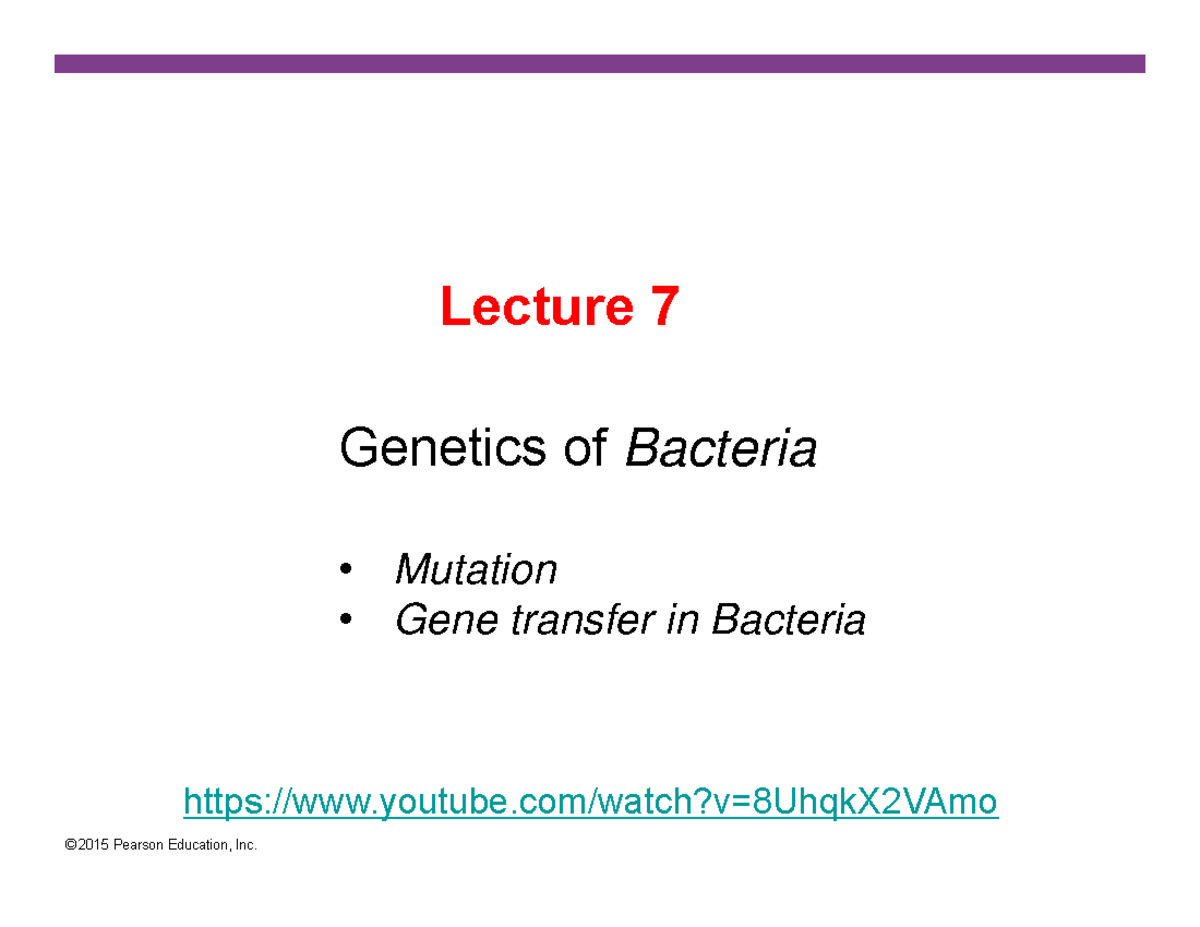 Lecture 7

Genetics of Bacteria

• Mutation
• Gene transfer in Bacteria

https://www.youtube.com/watch?v=8UhqkX2VAmo

©2015 Pearson Education, Inc.